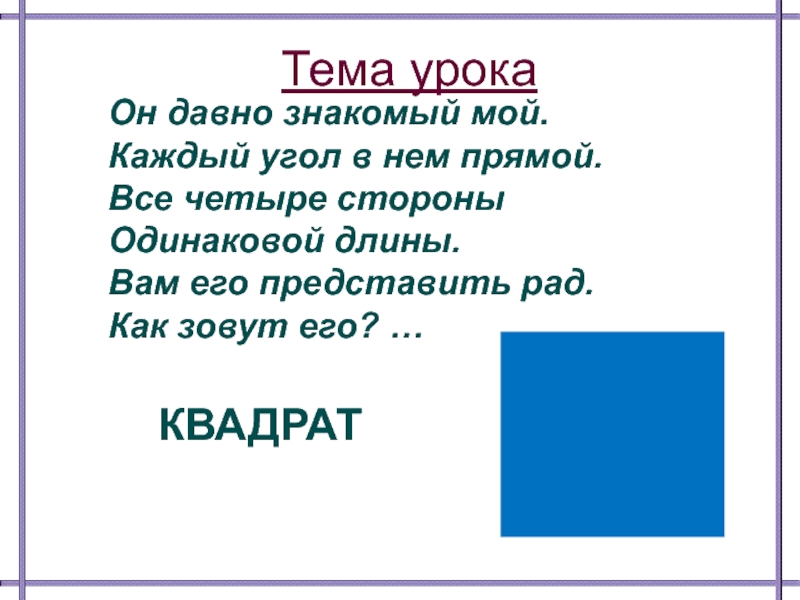 Тема урока

Он давно знакомый мой.
Каждый угол в нем прямой.
Все четыре стороны
Одинаковой длины.
Вам его представить рад.
Как зовут его? …

КВАДРАТ